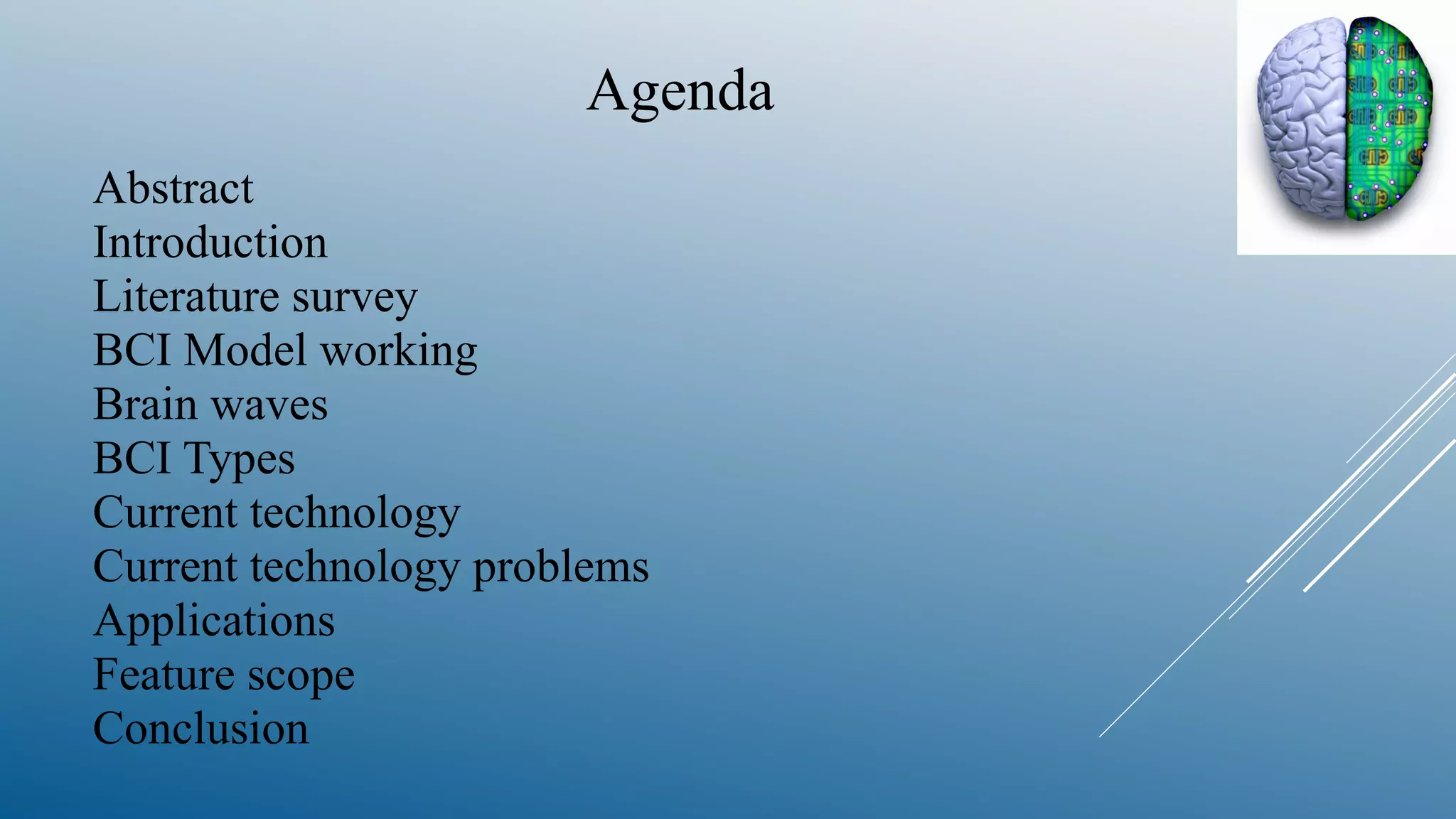 Agenda

Abstract
Introduction
Literature survey
BCI Model working
Brain waves
BCI Types
Current technology
Current technology problems
Applications
Feature scope
Conclusion